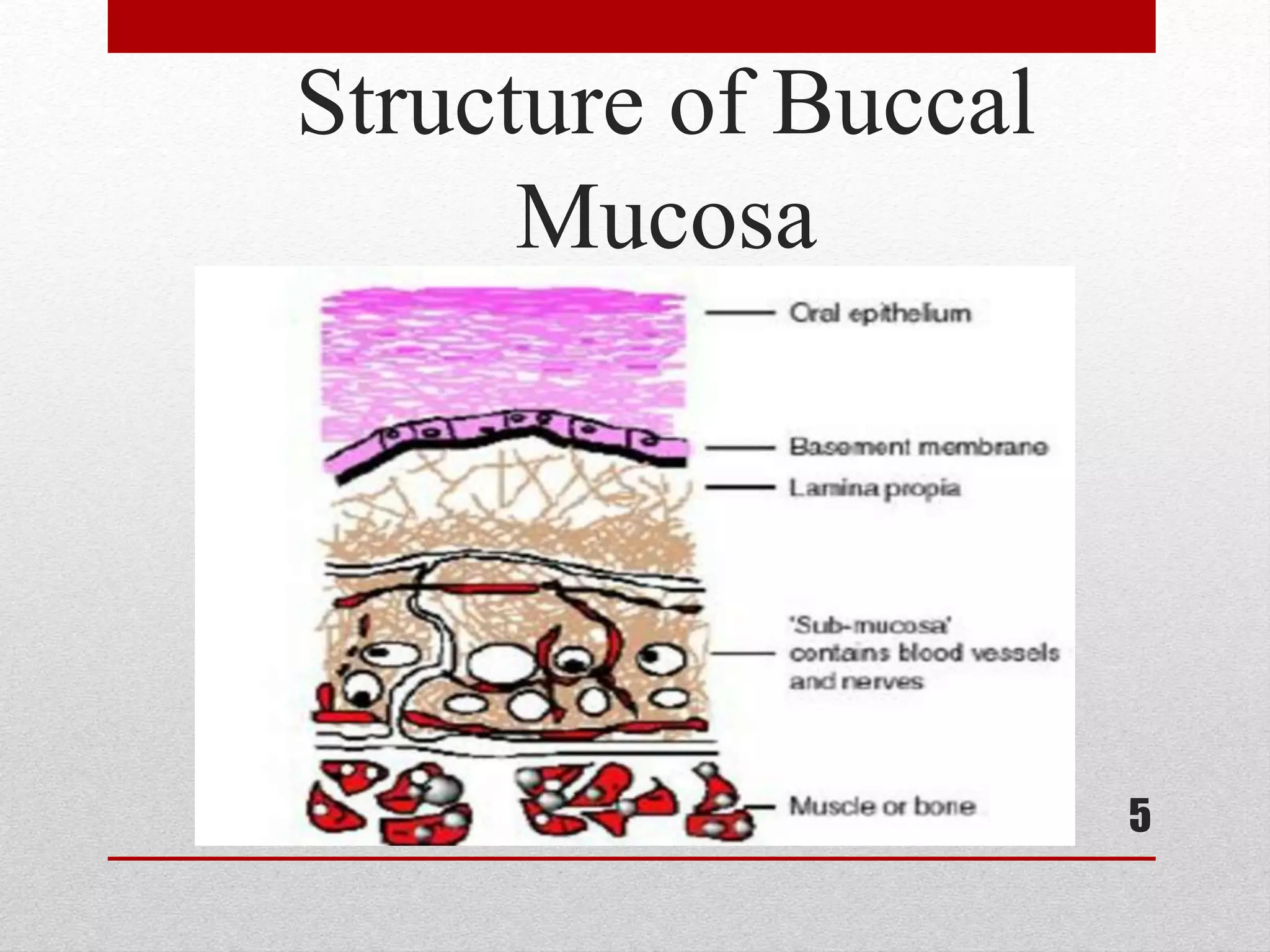 Structure of Buccal Mucosa

Oral epithelium

Basement membrane

Lamina propia

'Sub-mucosa' contains blood vessels and nerves

Muscle or bone

5